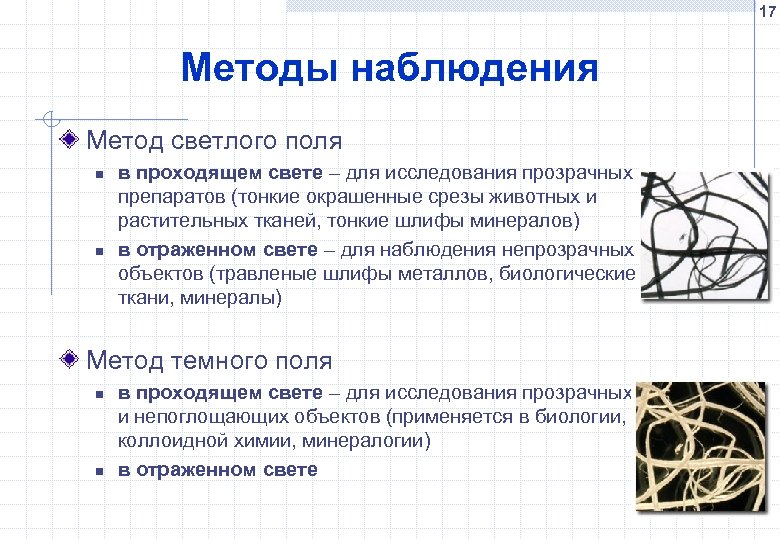 17

Методы наблюдения

Метод светлого поля

в проходящем свете – для исследования прозрачных препаратов (тонкие окрашенные срезы животных и растительных тканей, тонкие шлифы минералов)

в отраженном свете – для наблюдения непрозрачных объектов (травленые шлифы металлов, биологические ткани, минералы)

Метод темного поля

в проходящем свете – для исследования прозрачных и непоглощающих объектов (применяется в биологии, коллоидной химии, минералогии)

в отраженном свете